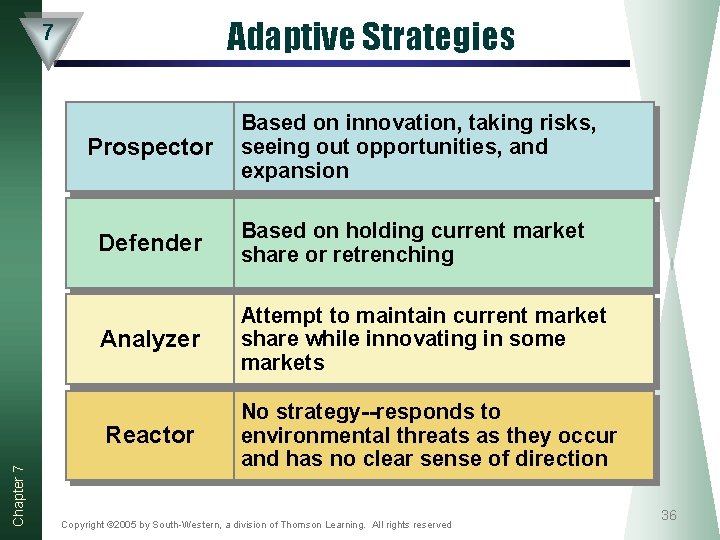 7

Adaptive Strategies

| Prospector | Based on innovation, taking risks, seeing out opportunities, and expansion |
|---|---|
| Defender | Based on holding current market share or retrenching |
| Analyzer | Attempt to maintain current market share while innovating in some markets |
| Reactor | No strategy--responds to environmental threats as they occur and has no clear sense of direction |

Chapter 7

Copyright ©2005 by South-Western, a division of Thomson Learning. All rights reserved

36